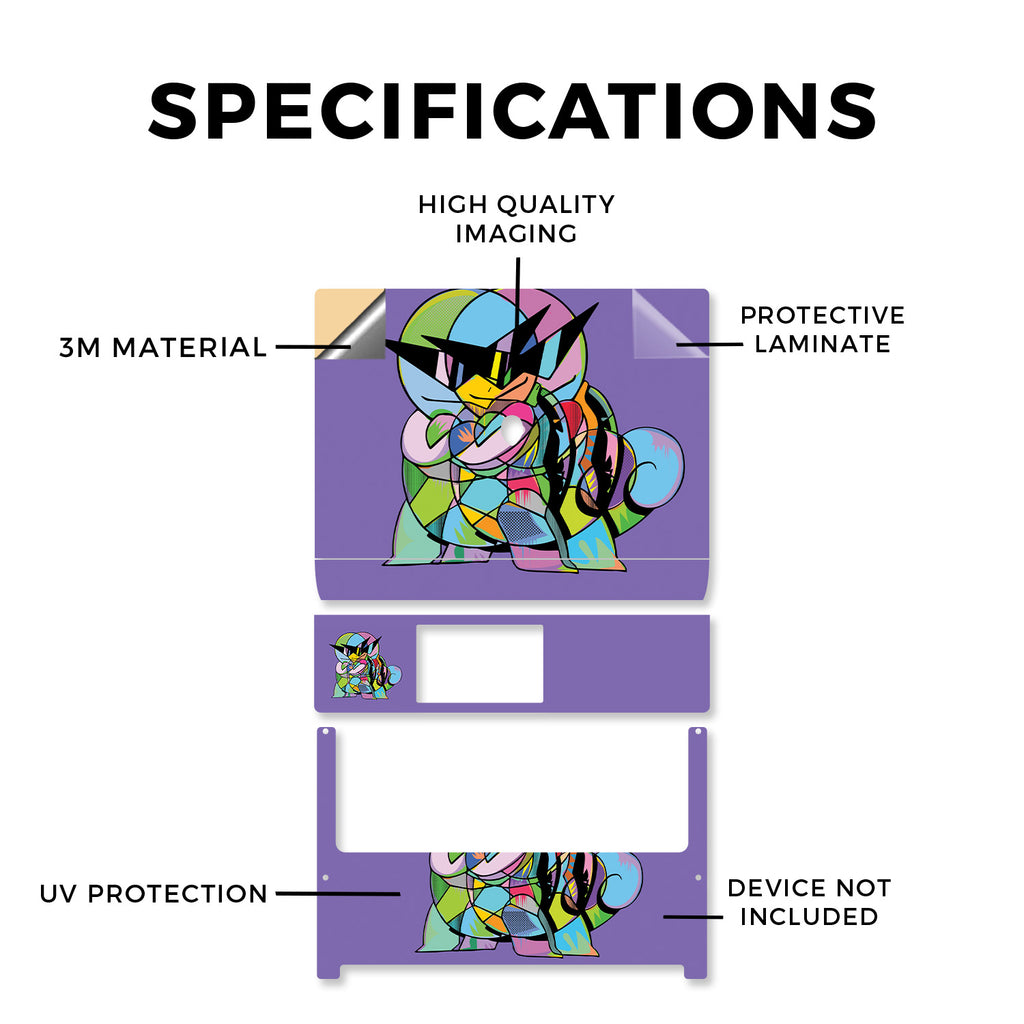 SPECIFICATIONS

HIGH QUALITY IMAGING

3M MATERIAL

PROTECTIVE LAMINATE

UV PROTECTION

DEVICE NOT INCLUDED